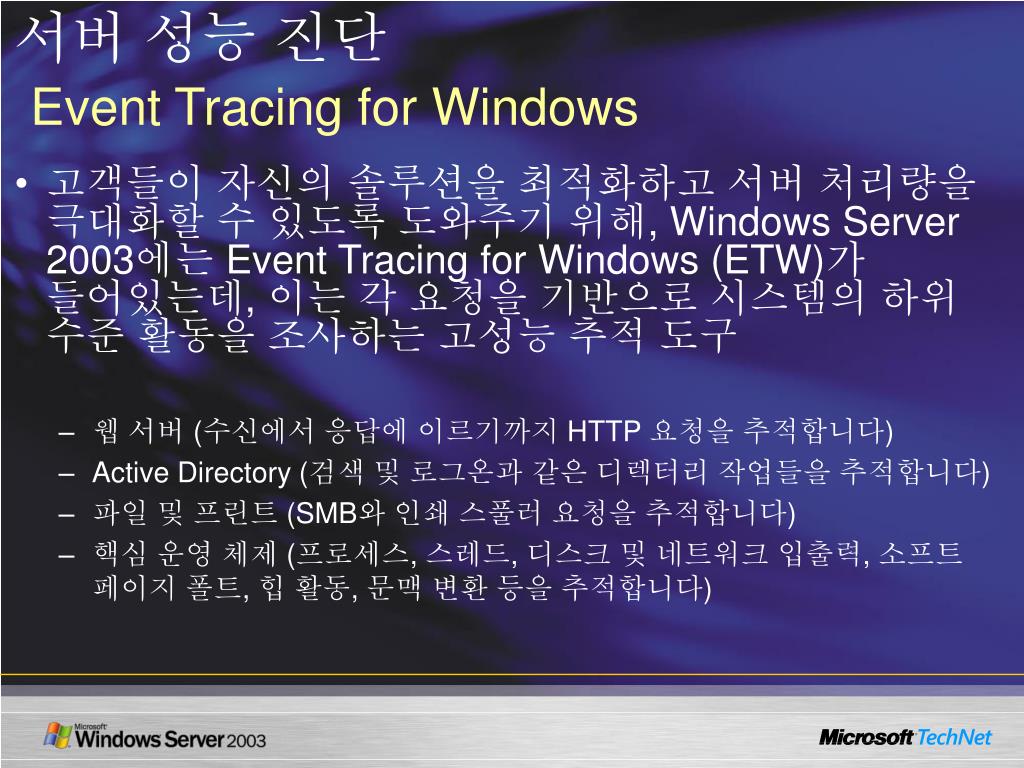 서버 성능 진단
Event Tracing for Windows

• 고객들이 자신의 솔루션을 최적화하고 서버 처리량을 극대화할 수 있도록 도와주기 위해, Windows Server 2003에는 Event Tracing for Windows (ETW)가 들어있는데, 이는 각 요청을 기반으로 시스템의 하위 수준 활동을 조사하는 고성능 추적 도구

– 웹 서버 (수신에서 응답에 이르기까지 HTTP 요청을 추적합니다)
– Active Directory (검색 및 로그온과 같은 디렉터리 작업들을 추적합니다)
– 파일 및 프린트 (SMB와 인쇄 스풀러 요청을 추적합니다)
– 핵심 운영 체제 (프로세스, 스레드, 디스크 및 네트워크 입출력, 소프트 페이지 폴트, 힙 활동, 문맥 변환 등을 추적합니다)

Microsoft Windows Server 2003
Microsoft TechNet